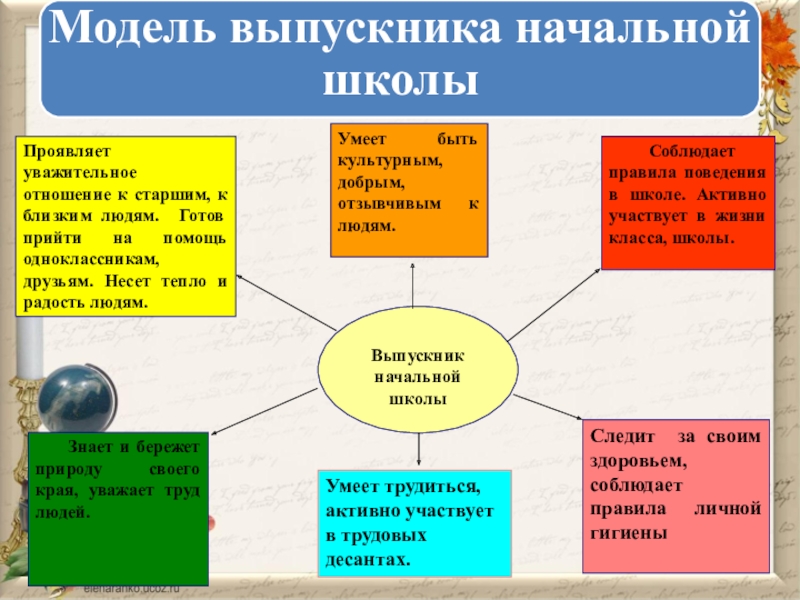 Модель выпускника начальной школы

Проявляет уважительное отношение к старшим, к близким людям. Готов прийти на помощь одноклассникам, друзьям. Несет тепло и радость людям.

Умеет быть культурным, добрым, отзывчивым к людям.

Соблюдает правила поведения в школе. Активно участвует в жизни класса, школы.

Выпускник начальной школы

Знает и бережет природу своего края, уважает труд людей.

Умеет трудиться, активно участвует в трудовых десантах.

Следит за своим здоровьем, соблюдает правила личной гигиены

elenaranko.ucoz.ru